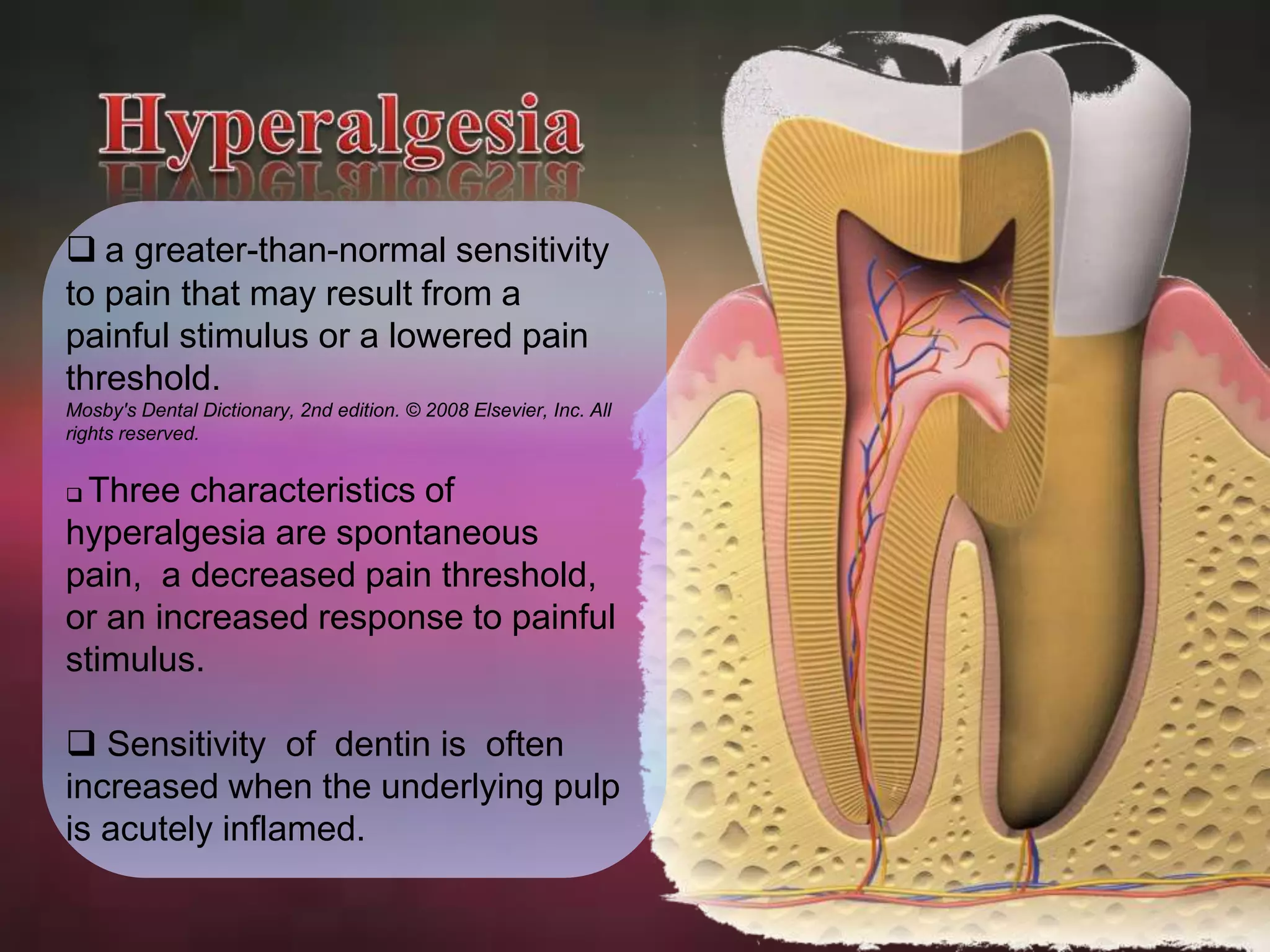 Hyperalgesia

❑ a greater-than-normal sensitivity to pain that may result from a painful stimulus or a lowered pain threshold.
Mosby's Dental Dictionary, 2nd edition. © 2008 Elsevier, Inc. All rights reserved.

❑ Three characteristics of hyperalgesia are spontaneous pain, a decreased pain threshold, or an increased response to painful stimulus.

❑ Sensitivity of dentin is often increased when the underlying pulp is acutely inflamed.